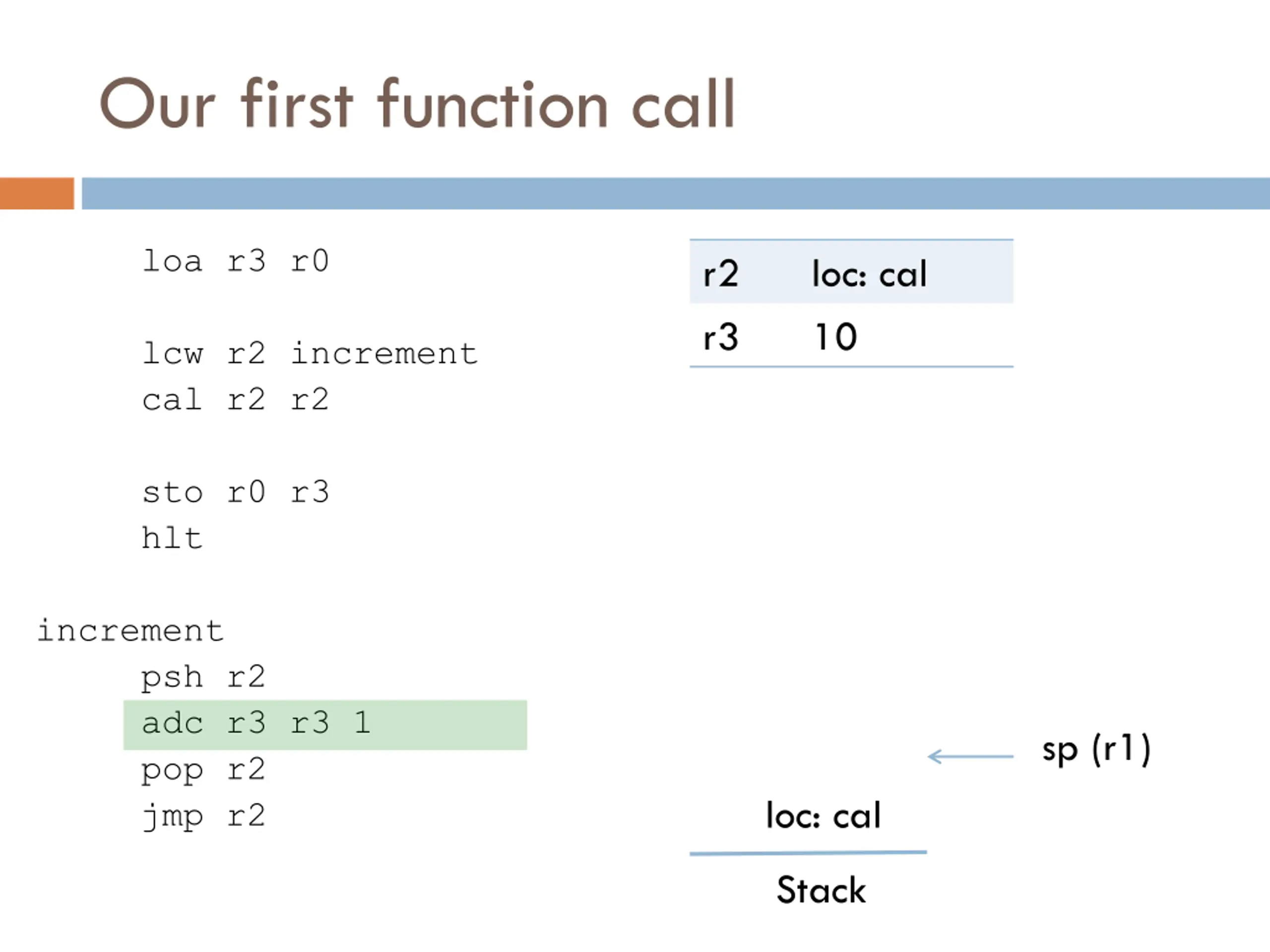 Our first function call

loa r3 r0

lcw r2 increment
cal r2 r2

sto r0 r3
hlt

increment
psh r2
adc r3 r3 1
pop r2
jmp r2

| r2 | loc: cal |
|---|---|
| r3 | 10 |

sp (r1)

loc: cal

Stack